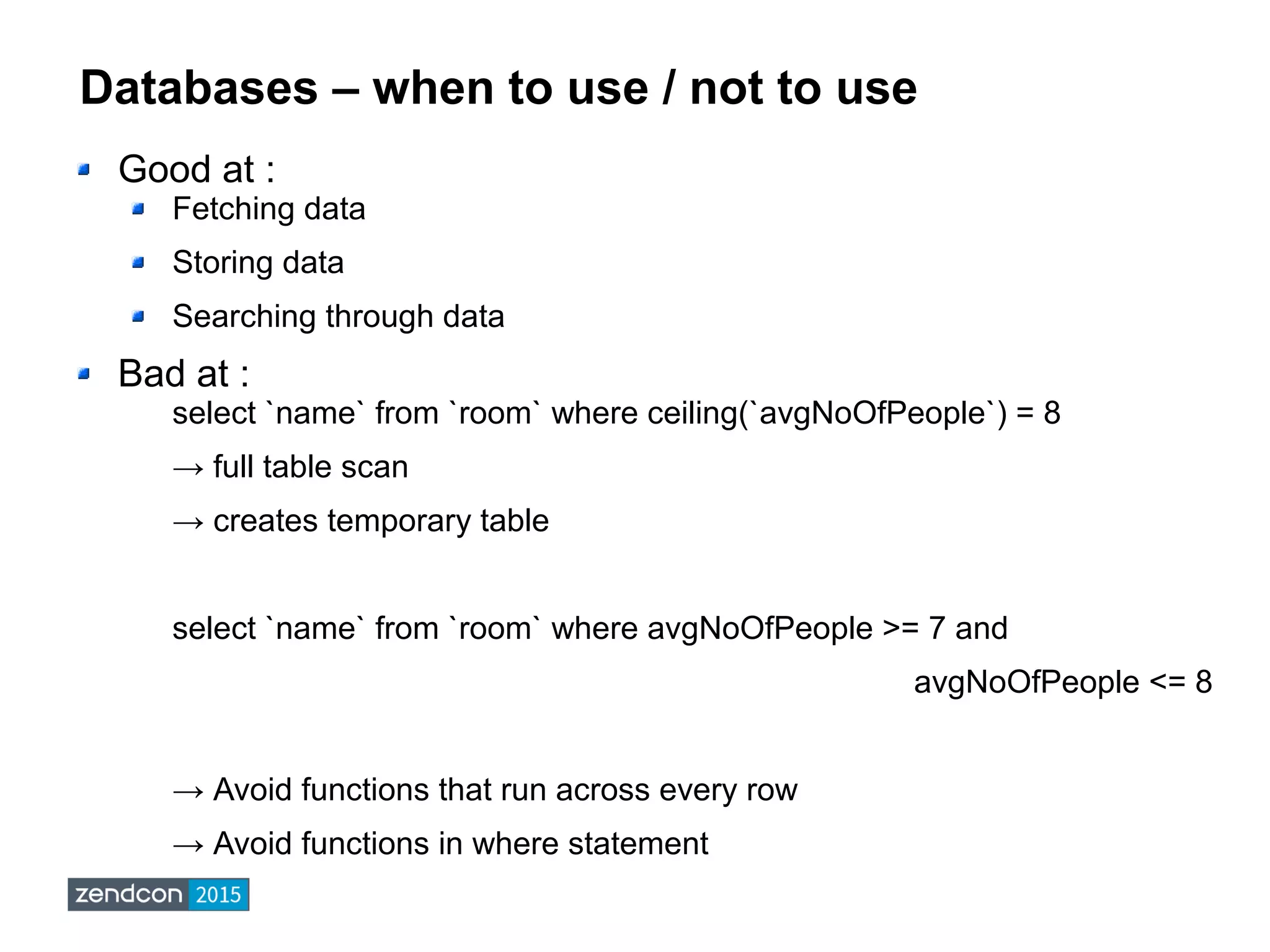 Databases – when to use / not to use

Good at :

Fetching data

Storing data

Searching through data

Bad at :

select `name` from `room` where ceiling(`avgNoOfPeople`) = 8

→ full table scan

→ creates temporary table

select `name` from `room` where avgNoOfPeople >= 7 and

avgNoOfPeople <= 8

→ Avoid functions that run across every row

→ Avoid functions in where statement

zendcon 2015